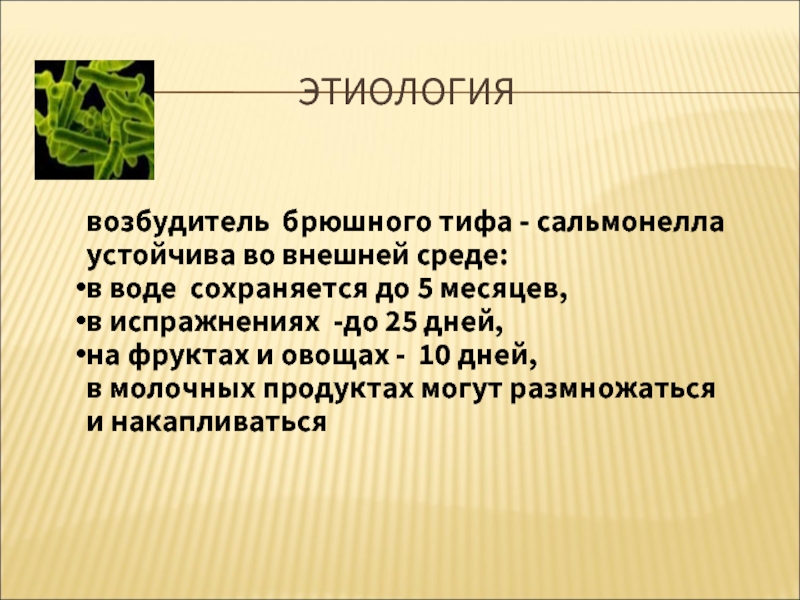 ЭТИОЛОГИЯ

возбудитель брюшного тифа - сальмонелла устойчива во внешней среде:
•в воде сохраняется до 5 месяцев,
•в испражнениях -до 25 дней,
•на фруктах и овощах - 10 дней,
в молочных продуктах могут размножаться и накапливаться